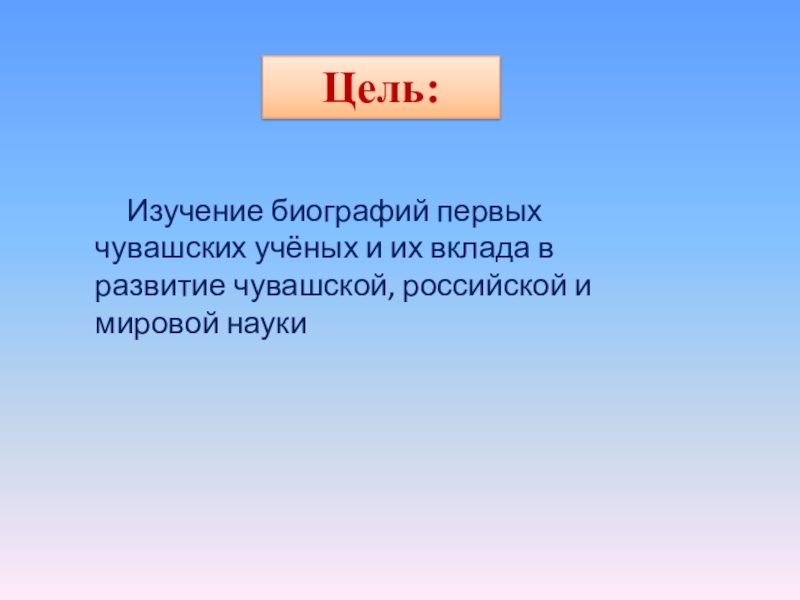 Цель:

Изучение биографий первых чувашских учёных и их вклада в развитие чувашской, российской и мировой науки